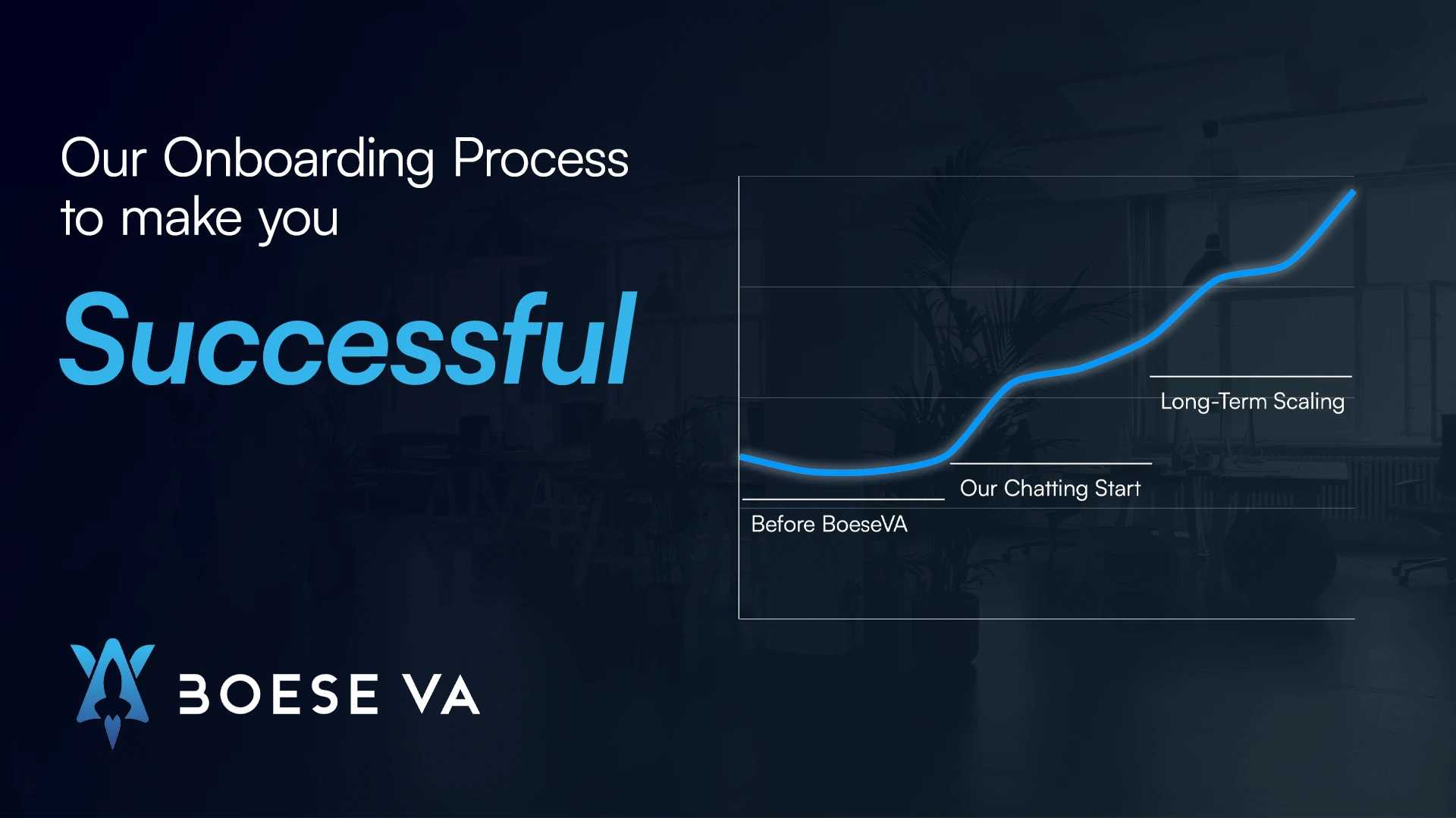 Our Onboarding Process to make you

Successful

Long-Term Scaling

Our Chatting Start

Before BoeseVA

BOESE VA